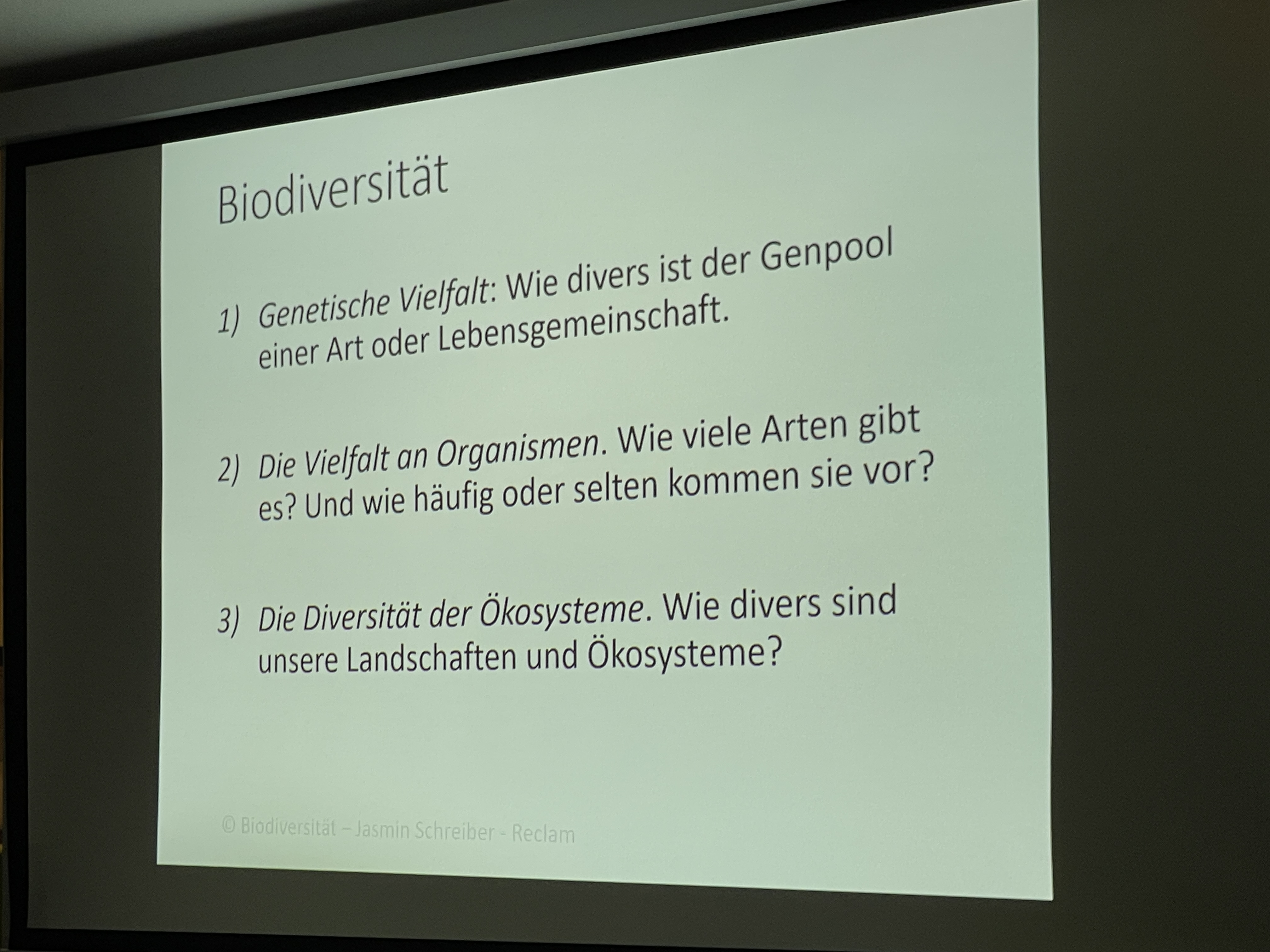 Biodiversität

1) Genetische Vielfalt: Wie divers ist der Genpool einer Art oder Lebensgemeinschaft.

2) Die Vielfalt an Organismen. Wie viele Arten gibt es? Und wie häufig oder selten kommen sie vor?

3) Die Diversität der Ökosysteme. Wie divers sind unsere Landschaften und Ökosysteme?

© Biodiversität – Jasmin Schreiber - Reclam